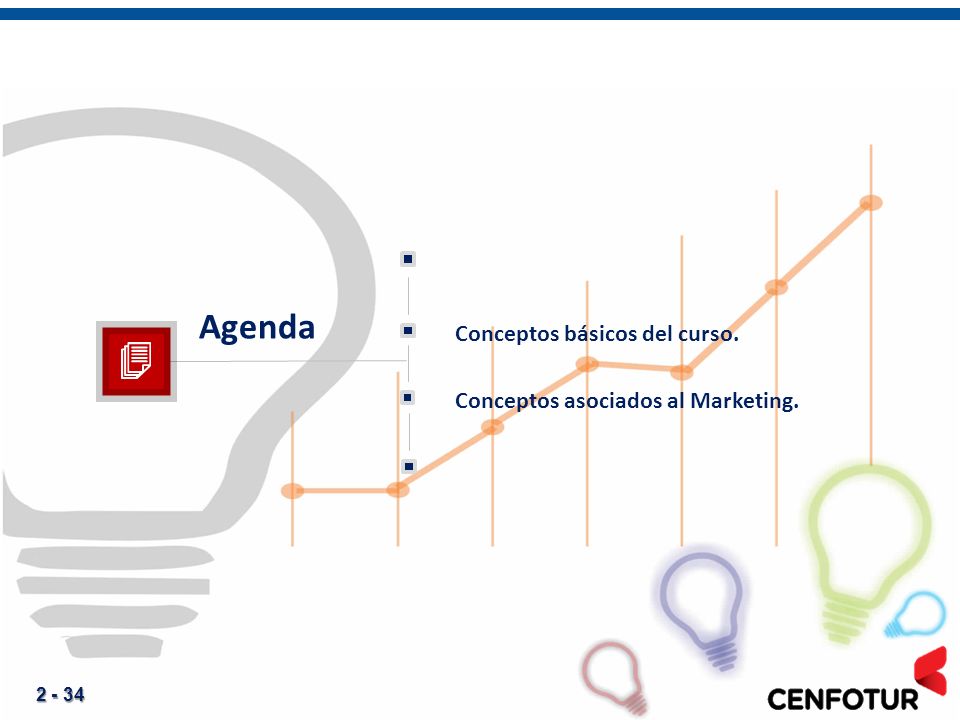 Agenda

Conceptos básicos del curso.

Conceptos asociados al Marketing.

2 - 34

CENFOTUR